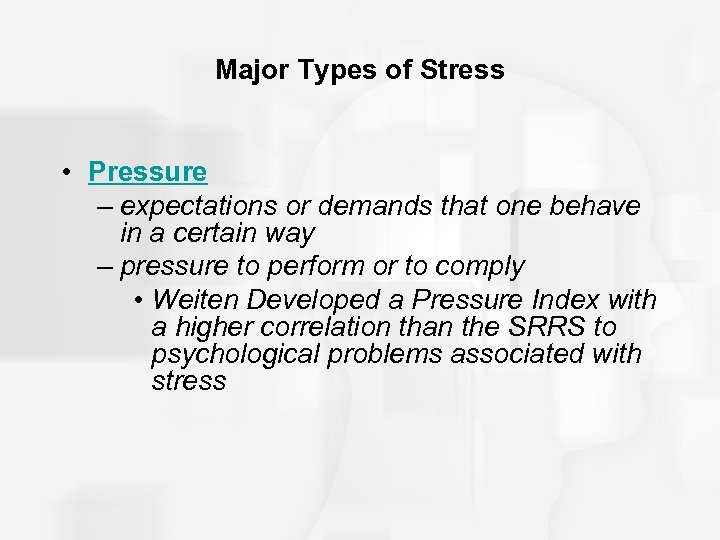 Major Types of Stress

• Pressure
– expectations or demands that one behave in a certain way
– pressure to perform or to comply
• Weiten Developed a Pressure Index with a higher correlation than the SRRS to psychological problems associated with stress